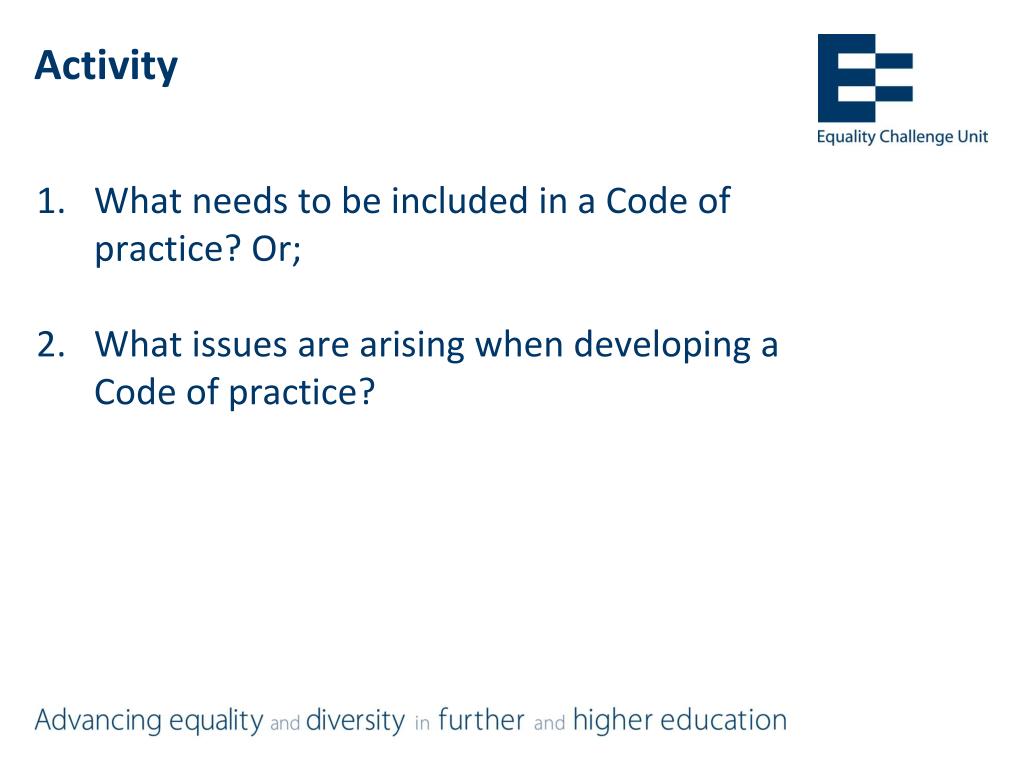 Activity

Equality Challenge Unit

1. What needs to be included in a Code of practice? Or;

2. What issues are arising when developing a Code of practice?

Advancing equality and diversity in further and higher education